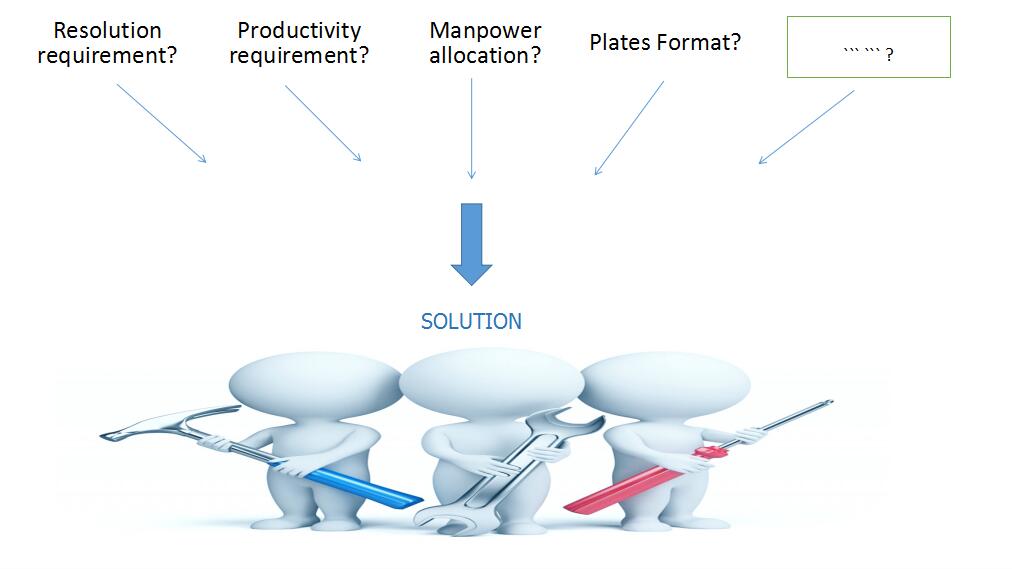 Resolution requirement?

Productivity requirement?

Manpower allocation?

Plates Format?

``` ``` ?

SOLUTION